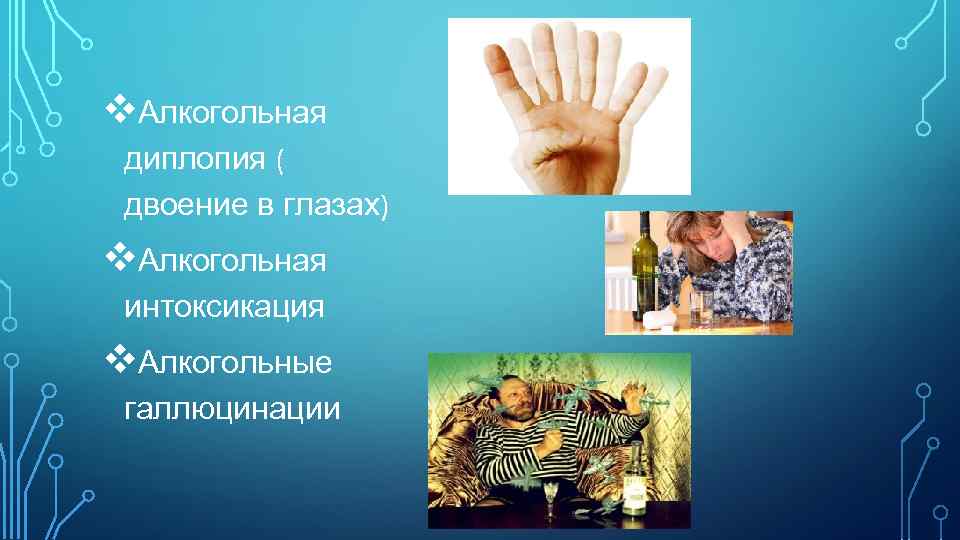 ❖Алкогольная диплопия ( двоение в глазах)

❖Алкогольная интоксикация

❖Алкогольные галлюцинации